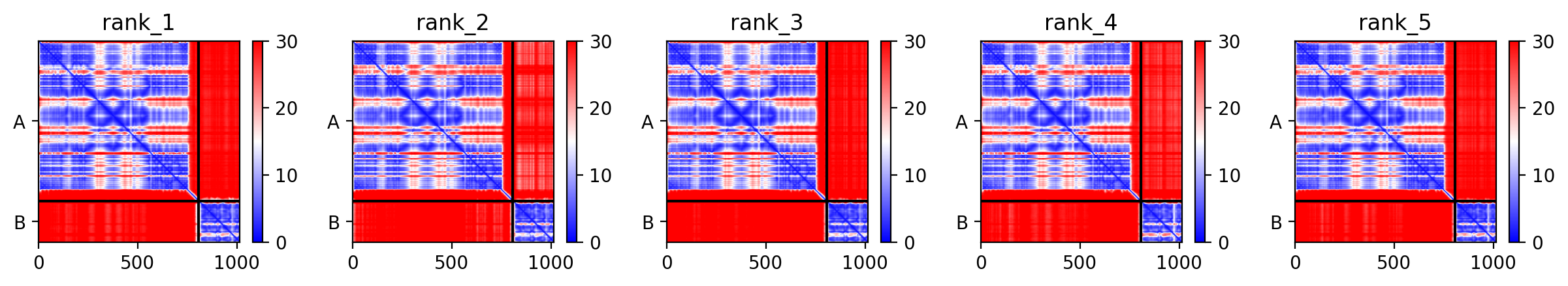 rank_1

A
B
0 500 1000
30
20
10
0

rank_2

A
B
0 500 1000
30
20
10
0

rank_3

A
B
0 500 1000
30
20
10
0

rank_4

A
B
0 500 1000
30
20
10
0

rank_5

A
B
0 500 1000
30
20
10
0